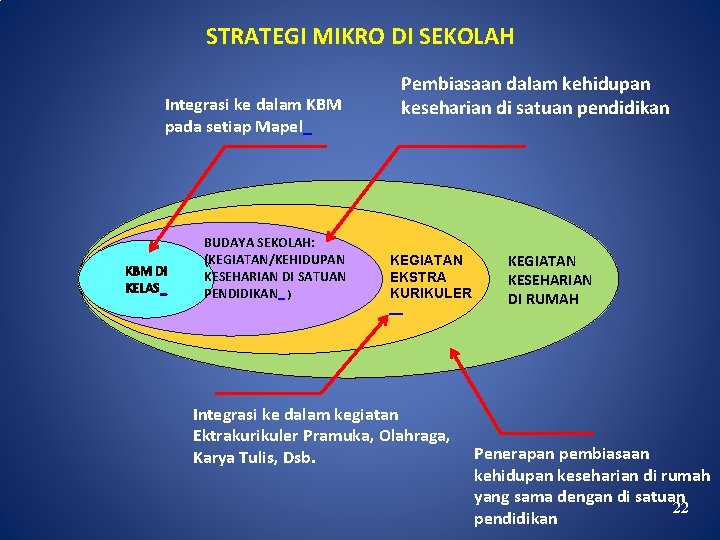 STRATEGI MIKRO DI SEKOLAH

Integrasi ke dalam KBM pada setiap Mapel

Pembiasaan dalam kehidupan keseharian di satuan pendidikan

KBM DI KELAS

BUDAYA SEKOLAH: (KEGIATAN/KEHIDUPAN KESEHARIAN DI SATUAN PENDIDIKAN )

KEGIATAN EKSTRA KURIKULER

KEGIATAN KESEHARIAN DI RUMAH

Integrasi ke dalam kegiatan Ektrakurikuler Pramuka, Olahraga, Karya Tulis, Dsb.

Penerapan pembiasaan kehidupan keseharian di rumah yang sama dengan di satuan pendidikan

22